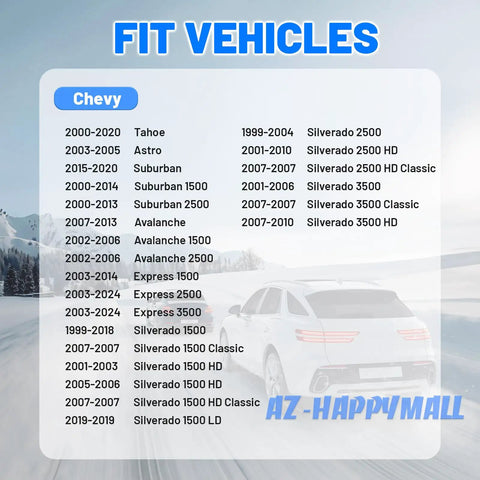 FIT VEHICLES

Chevy

2000-2020 Tahoe
2003-2005 Astro
2015-2020 Suburban
2000-2014 Suburban 1500
2000-2013 Suburban 2500
2007-2013 Avalanche
2002-2006 Avalanche 1500
2002-2006 Avalanche 2500
2003-2014 Express 1500
2003-2024 Express 2500
2003-2024 Express 3500
1999-2018 Silverado 1500
2007-2007 Silverado 1500 Classic
2001-2003 Silverado 1500 HD
2005-2006 Silverado 1500 HD
2007-2007 Silverado 1500 HD Classic
2019-2019 Silverado 1500 LD

1999-2004 Silverado 2500
2001-2010 Silverado 2500 HD
2007-2007 Silverado 2500 HD Classic
2001-2006 Silverado 3500
2007-2007 Silverado 3500 Classic
2007-2010 Silverado 3500 HD

AZ-HAPPYMALL